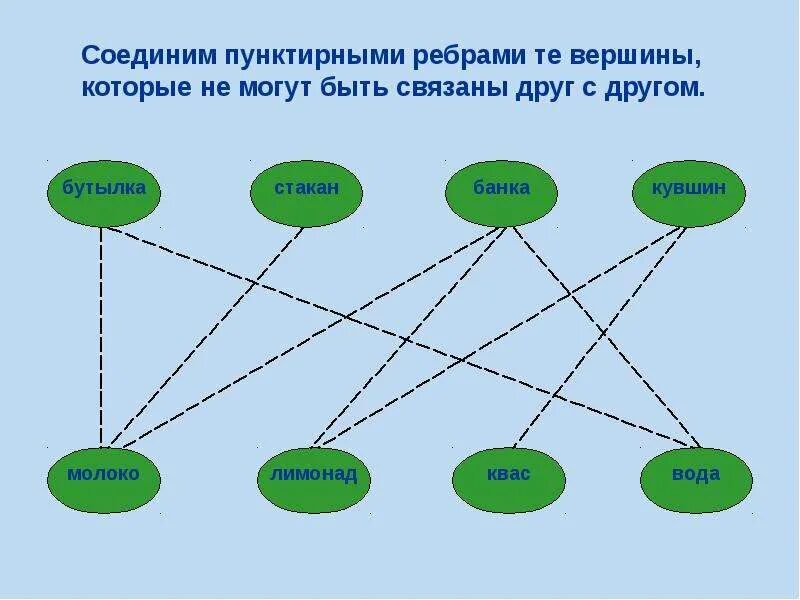 Соединим пунктирными ребрами те вершины, которые не могут быть связаны друг с другом.

бутылка

стакан

банка

кувшин

молоко

лимонад

квас

вода